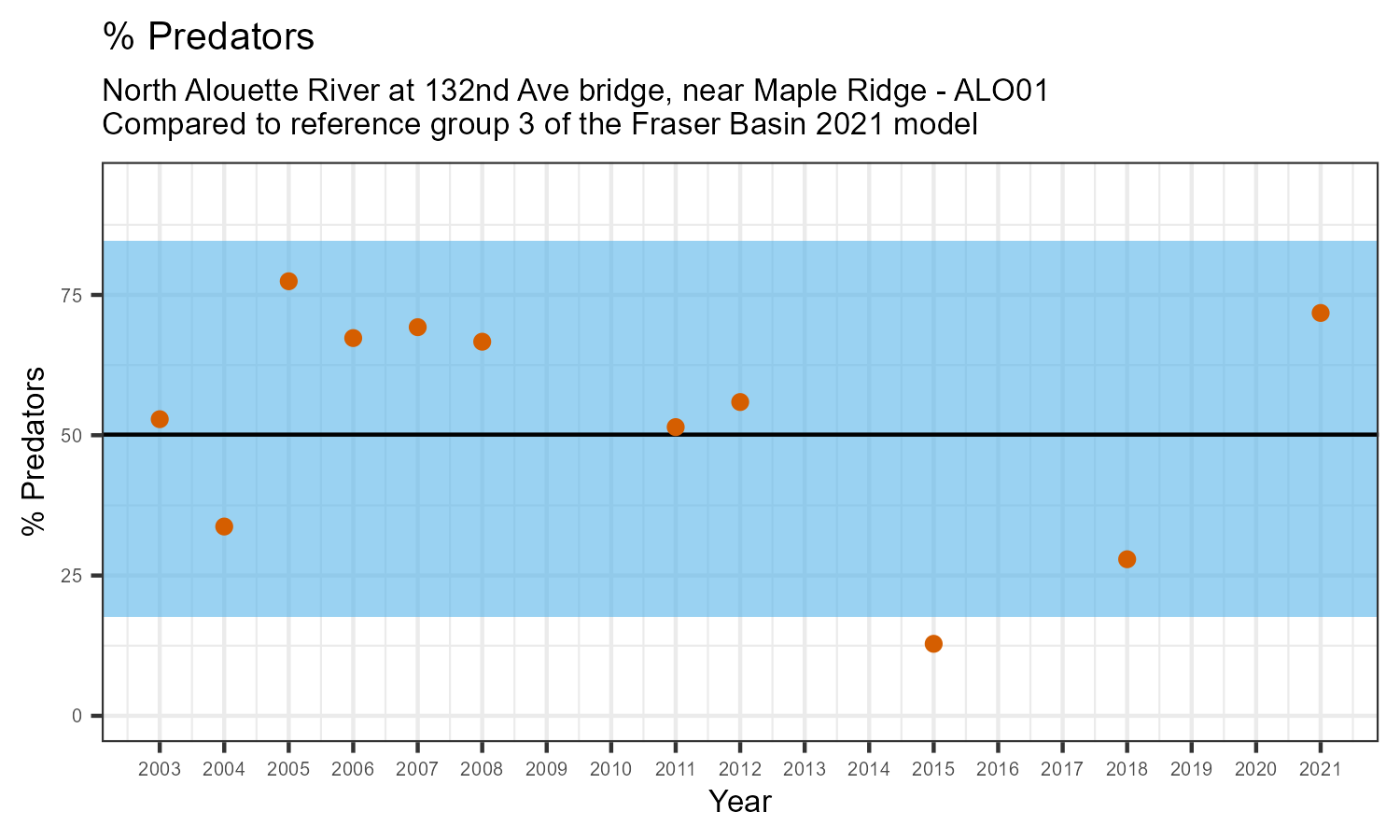 % Predators

North Alouette River at 132nd Ave bridge, near Maple Ridge - ALO01
Compared to reference group 3 of the Fraser Basin 2021 model

% Predators

75
50
25
0

2003 2004 2005 2006 2007 2008 2009 2010 2011 2012 2013 2014 2015 2016 2017 2018 2019 2020 2021

Year